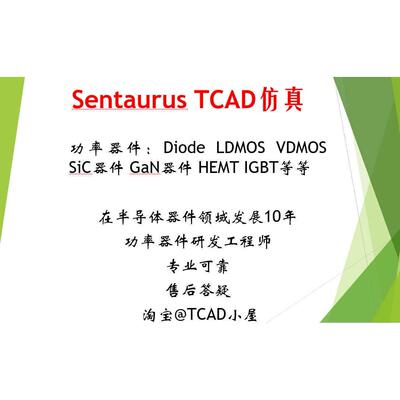 Sentaurus TCAD仿真

功率器件：Diode LDMOS VDMOS SiC器件 GaN器件 HEMT IGBT等等

在半导体器件领域发展10年
功率器件研发工程师
专业可靠
售后答疑
淘宝@TCAD小屋